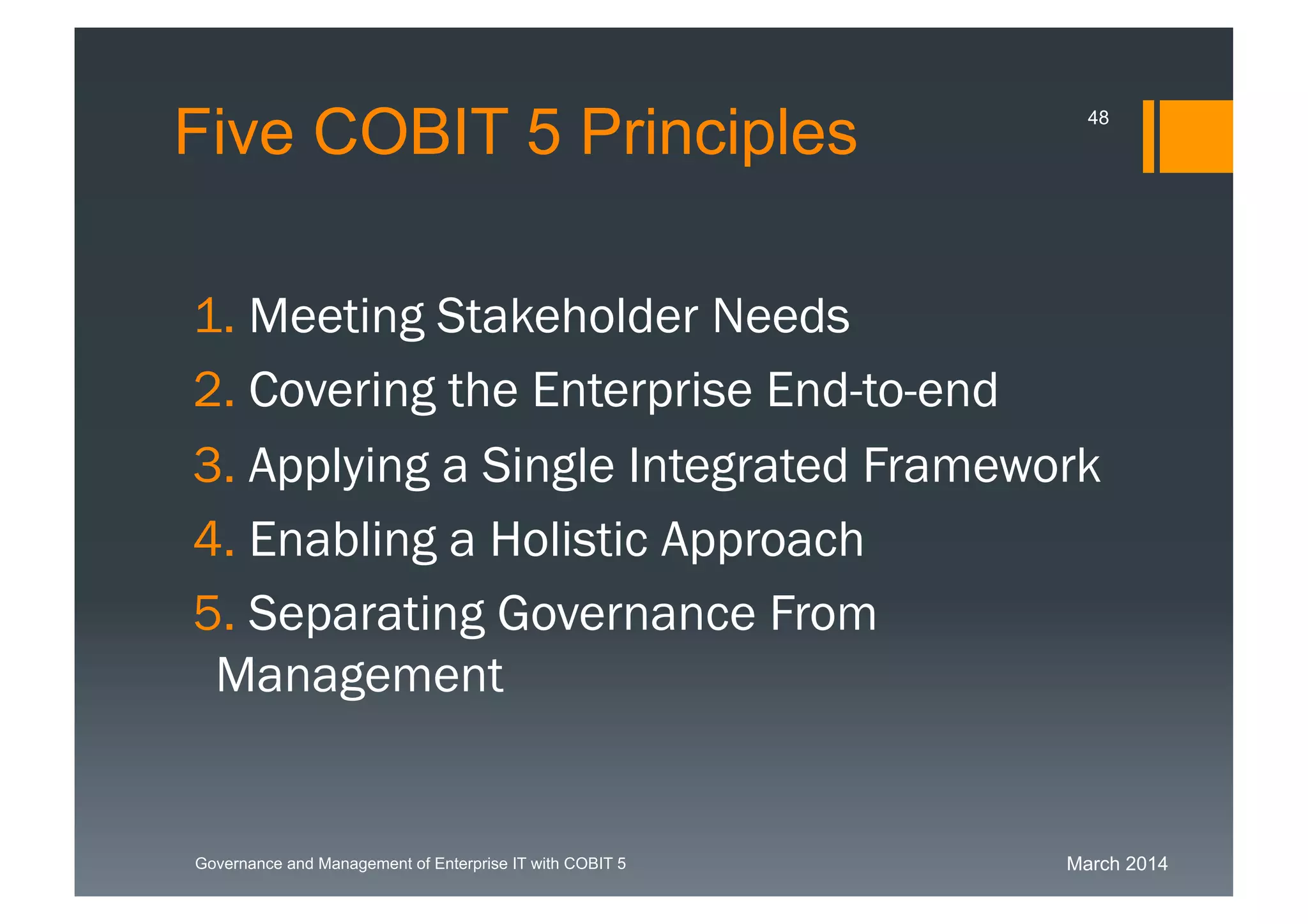 Five COBIT 5 Principles

48

1. Meeting Stakeholder Needs
2. Covering the Enterprise End-to-end
3. Applying a Single Integrated Framework
4. Enabling a Holistic Approach
5. Separating Governance From Management

Governance and Management of Enterprise IT with COBIT 5

March 2014